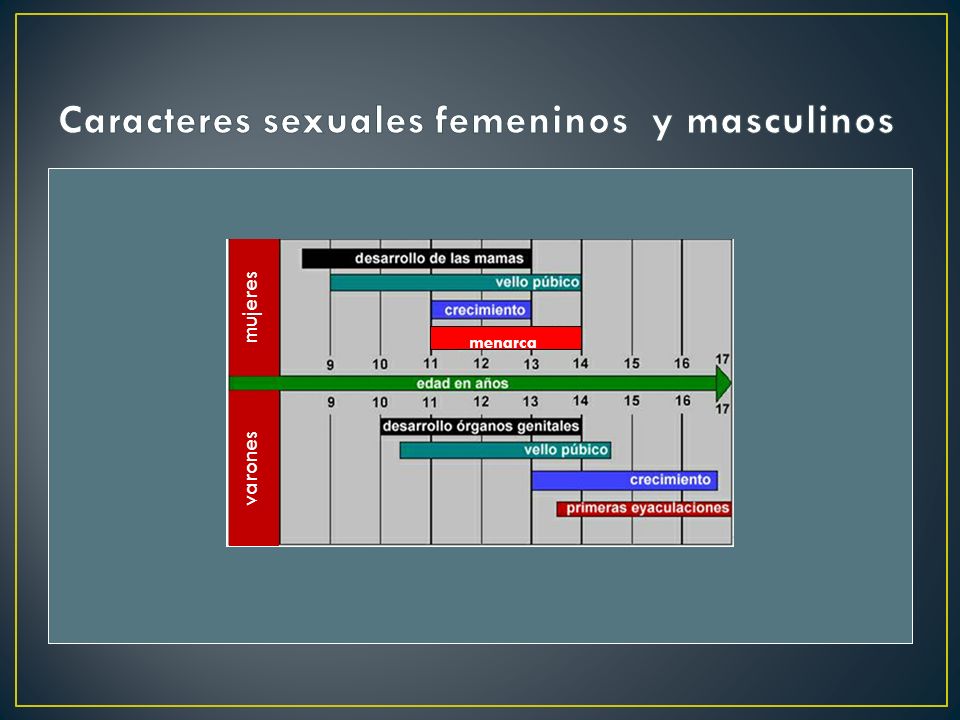 Caracteres sexuales femeninos y masculinos

mujeres

desarrollo de las mamas

vello púbico

crecimiento

menarca

9 10 11 12 13 14 15 16 17

edad en años

9 10 11 12 13 14 15 16 17

varones

desarrollo órganos genitales

vello púbico

crecimiento

primeras eyaculaciones